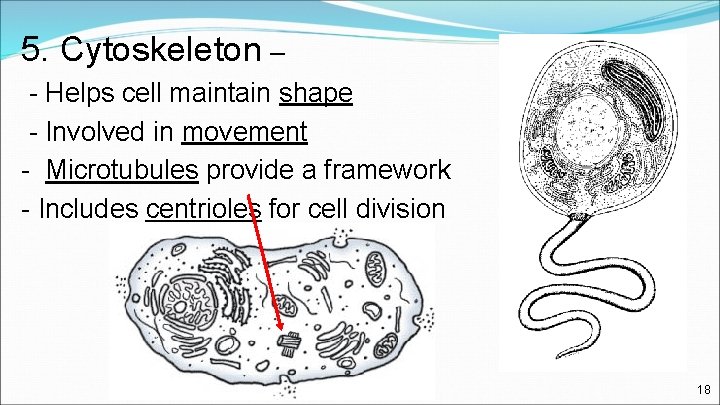 5. Cytoskeleton –

- Helps cell maintain shape

- Involved in movement

- Microtubules provide a framework

- Includes centrioles for cell division

18